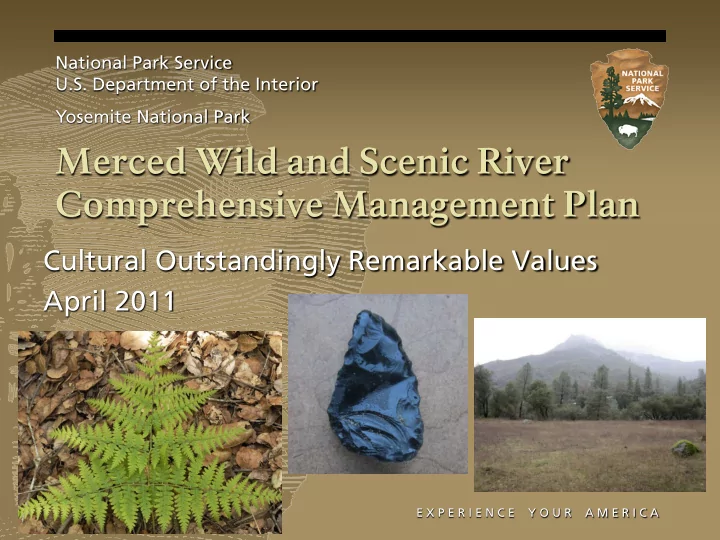 National Park Service
U.S. Department of the Interior

Yosemite National Park

NATIONAL PARK SERVICE

Merced Wild and Scenic River Comprehensive Management Plan

Cultural Outstandingly Remarkable Values
April 2011

EXPERIENCE YOUR AMERICA